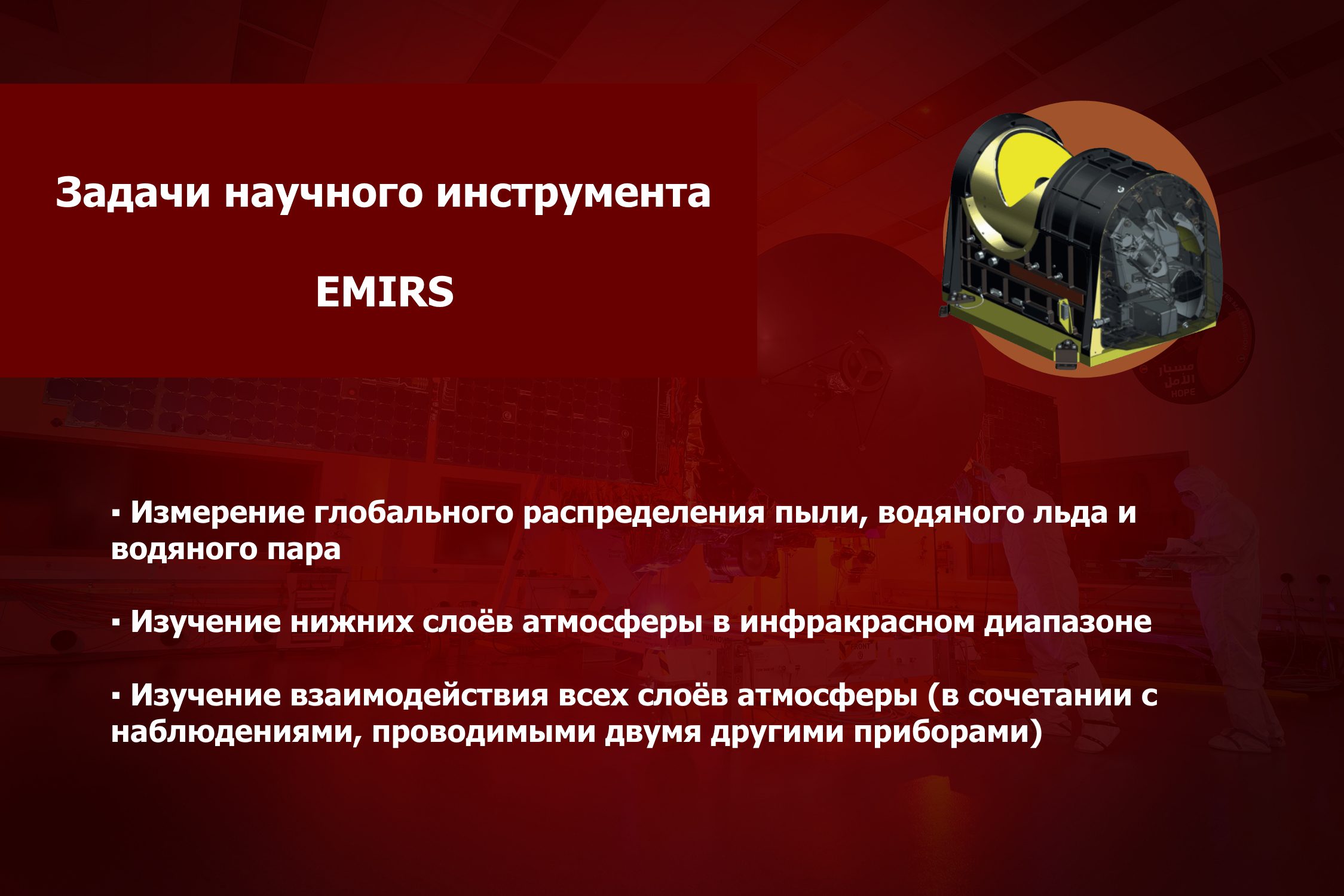 Задачи научного инструмента

EMIRS

مسبار الأمل
HOPE

▪ Измерение глобального распределения пыли, водяного льда и водяного пара

▪ Изучение нижних слоёв атмосферы в инфракрасном диапазоне

▪ Изучение взаимодействия всех слоёв атмосферы (в сочетании с наблюдениями, проводимыми двумя другими приборами)